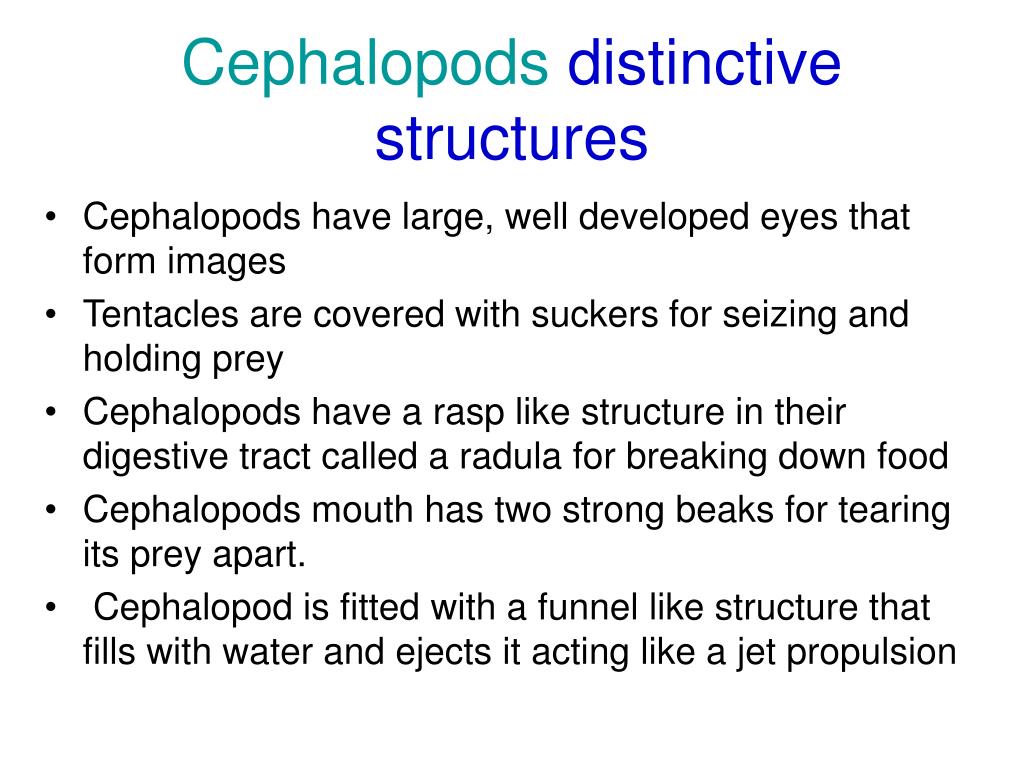 Cephalopods distinctive structures

• Cephalopods have large, well developed eyes that form images
• Tentacles are covered with suckers for seizing and holding prey
• Cephalopods have a rasp like structure in their digestive tract called a radula for breaking down food
• Cephalopods mouth has two strong beaks for tearing its prey apart.
• Cephalopod is fitted with a funnel like structure that fills with water and ejects it acting like a jet propulsion